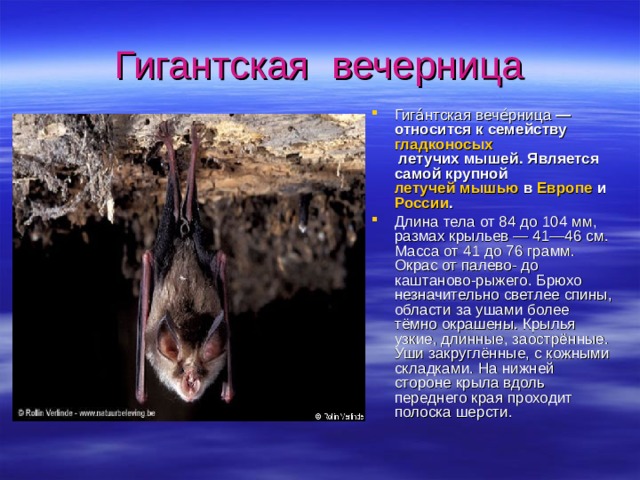 Гигантская вечерница

© Rollin Verlinde - www.natuurbeleving.be

© Rollin Verlinde

Гига́нтская вече́рница — относится к семейству гладконосых летучих мышей. Является самой крупной летучей мышью в Европе и России.

Длина тела от 84 до 104 мм, размах крыльев — 41—46 см. Масса от 41 до 76 грамм. Окрас от палево- до каштаново-рыжего. Брюхо незначительно светлее спины, области за ушами более тёмно окрашены. Крылья узкие, длинные, заострённые. Уши закруглённые, с кожными складками. На нижней стороне крыла вдоль переднего края проходит полоска шерсти.